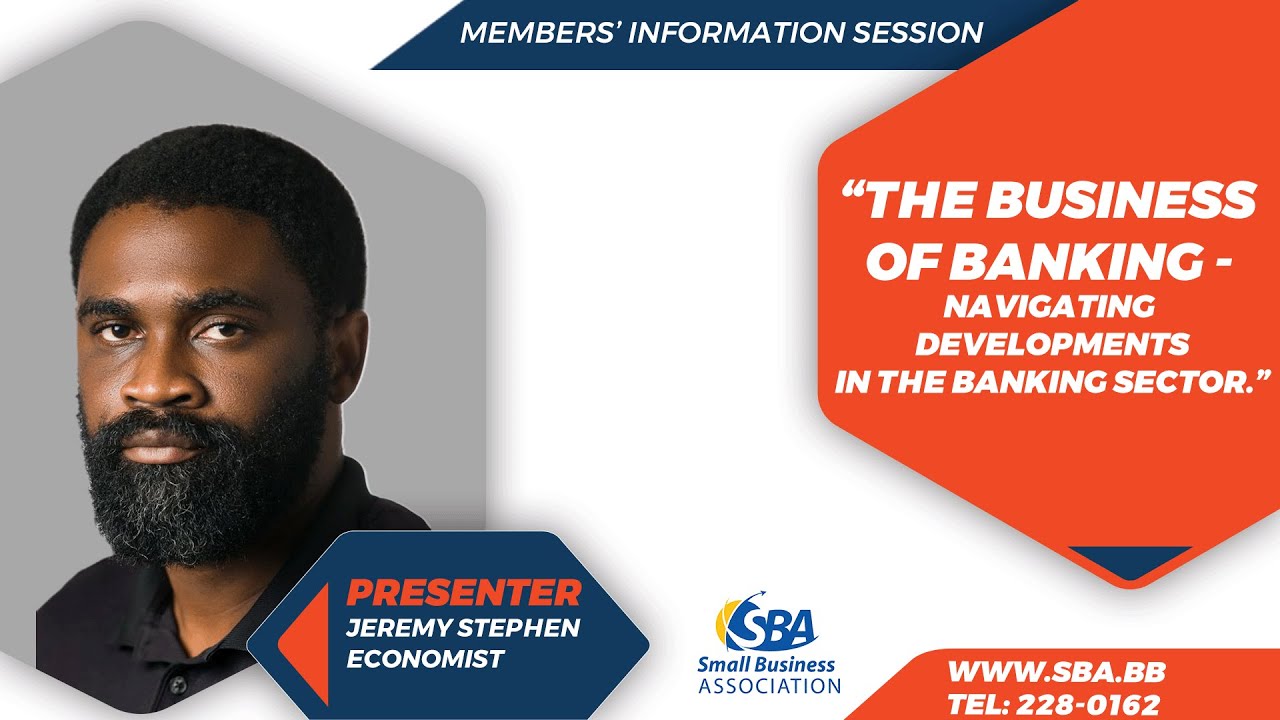 MEMBERS' INFORMATION SESSION

"THE BUSINESS OF BANKING - NAVIGATING DEVELOPMENTS IN THE BANKING SECTOR."

PRESENTER
JEREMY STEPHEN
ECONOMIST

SBA
Small Business
ASSOCIATION

WWW.SBA.BB
TEL: 228-0162